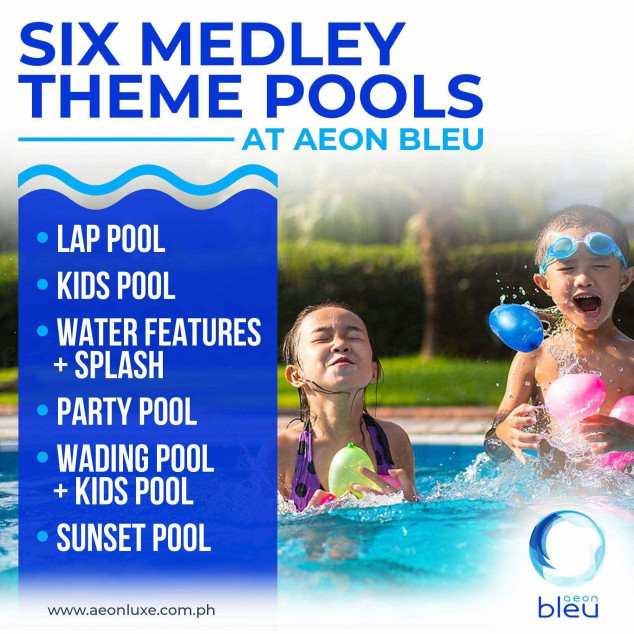 SIX MEDLEY THEME POOLS
AT AEON BLEU

• LAP POOL
• KIDS POOL
• WATER FEATURES + SPLASH
• PARTY POOL
• WADING POOL + KIDS POOL
• SUNSET POOL

www.aeonluxe.com.ph

aeon bleu